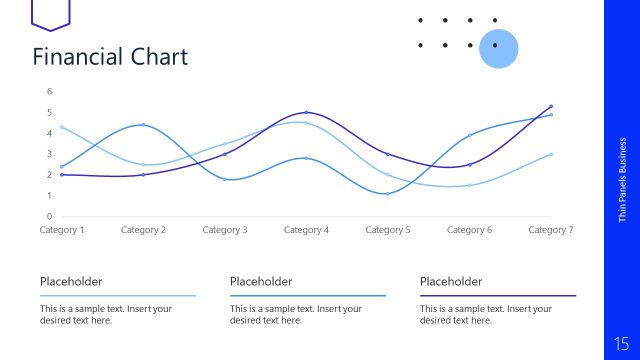 Financial Chart

6
5
4
3
2
1
0

Category 1
Category 2
Category 3
Category 4
Category 5
Category 6
Category 7

Placeholder

This is a sample text. Insert your desired text here.

Placeholder

This is a sample text. Insert your desired text here.

Placeholder

This is a sample text. Insert your desired text here.

Thin Panels Business

15